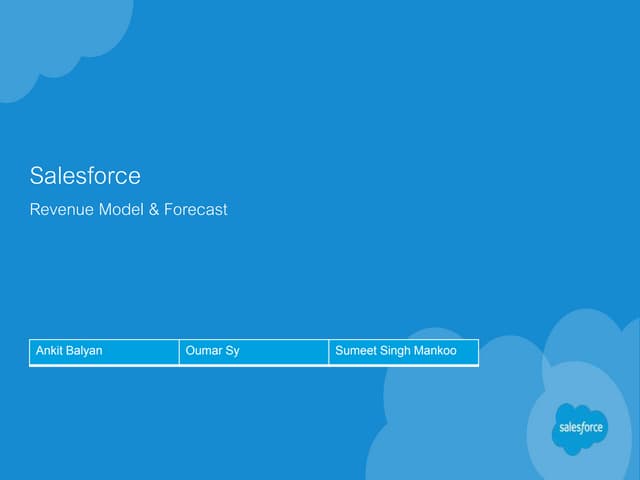 Salesforce

Revenue Model & Forecast

| Ankit Balyan | Oumar Sy | Sumeet Singh Mankoo |
|---|---|---|

salesforce